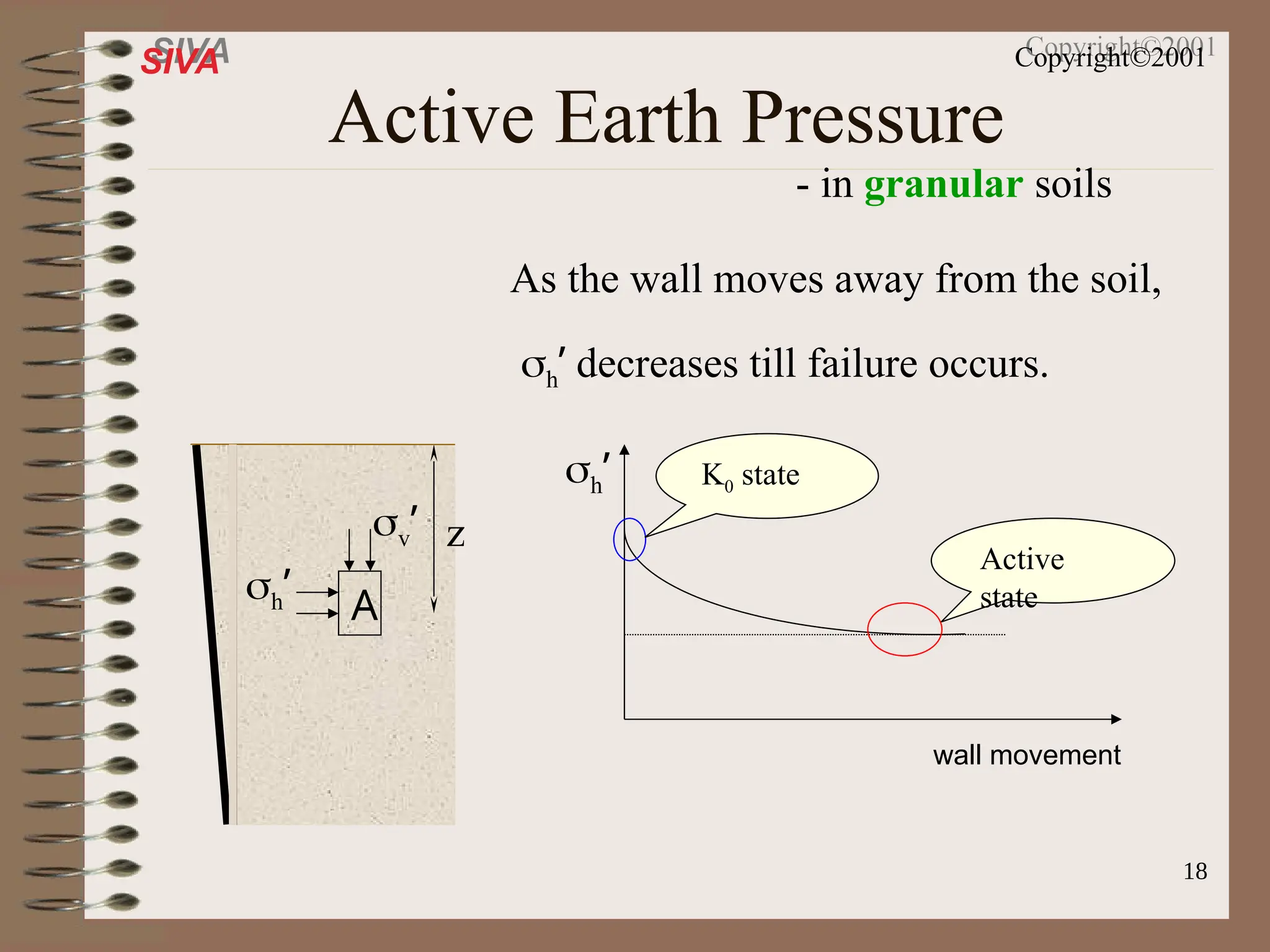 SIVA

Copyright©2001

Active Earth Pressure

- in granular soils

As the wall moves away from the soil,

$\sigma_h'$ decreases till failure occurs.

$\sigma_v'$

z

$\sigma_h'$

A

$\sigma_h'$

$K_0$ state

Active state

wall movement

18